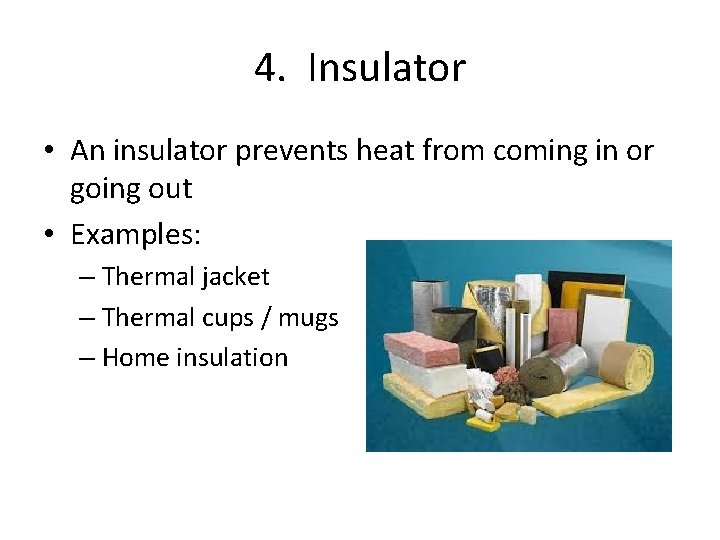 4. Insulator

• An insulator prevents heat from coming in or going out
• Examples:
– Thermal jacket
– Thermal cups / mugs
– Home insulation